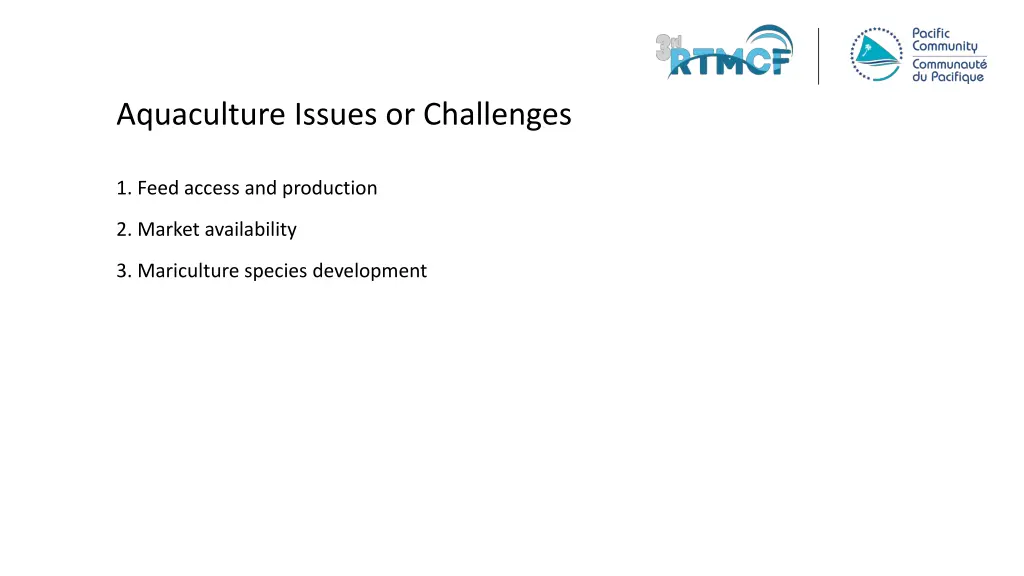 3rd RTMCF

Pacific Community
Communauté du Pacifique

Aquaculture Issues or Challenges

1. Feed access and production

2. Market availability

3. Mariculture species development